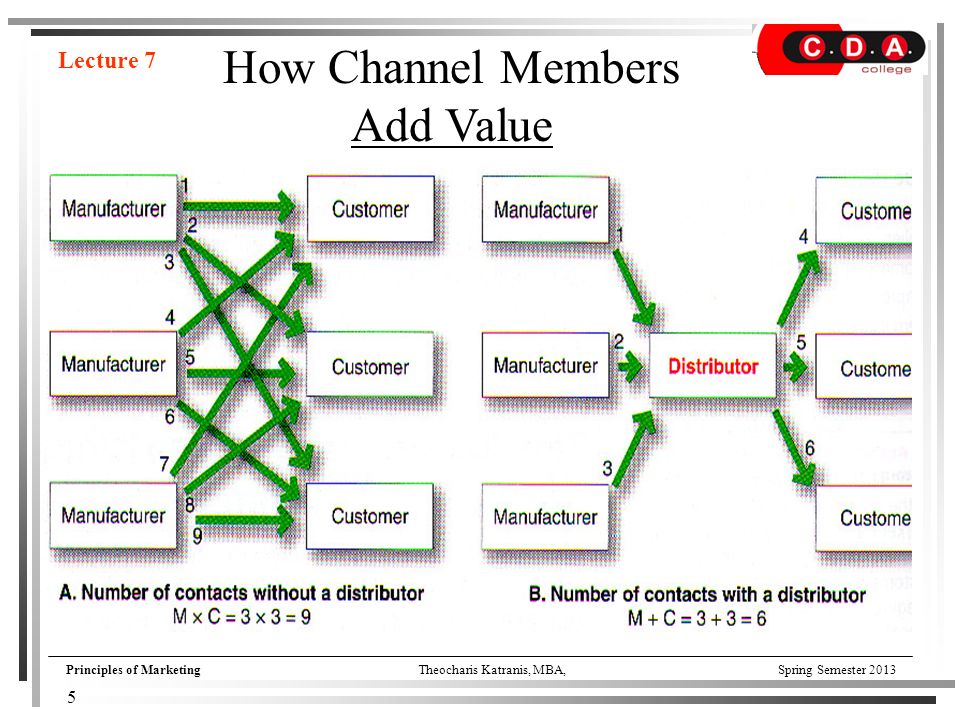 Lecture 7

How Channel Members Add Value

C.D.A. college

Manufacturer

Manufacturer

Manufacturer

1

2

3

4

5

6

7

8

9

Customer

Customer

Customer

A. Number of contacts without a distributor
$M \times C = 3 \times 3 = 9$

Manufacturer

Manufacturer

Manufacturer

1

2

3

Distributor

4

5

6

Custome

Custome

Custome

B. Number of contacts with a distributor
$M + C = 3 + 3 = 6$

Principles of Marketing

Theocharis Katranis, MBA,

Spring Semester 2013

5